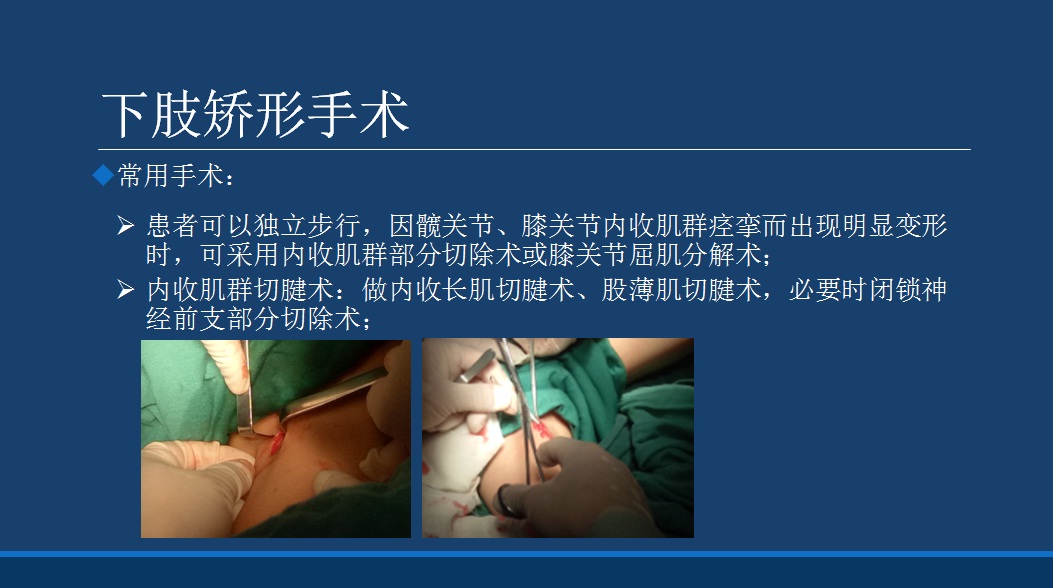 下肢矫形手术

◆常用手术：

➢ 患者可以独立步行，因髋关节、膝关节内收肌群痉挛而出现明显变形时，可采用内收肌群部分切除术或膝关节屈肌分解术；

➢ 内收肌群切腱术：做内收长肌切腱术、股薄肌切腱术，必要时闭锁神经前支部分切除术；